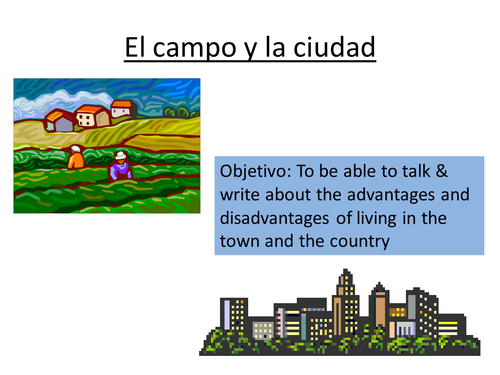 El campo y la ciudad

Objetivo: To be able to talk & write about the advantages and disadvantages of living in the town and the country